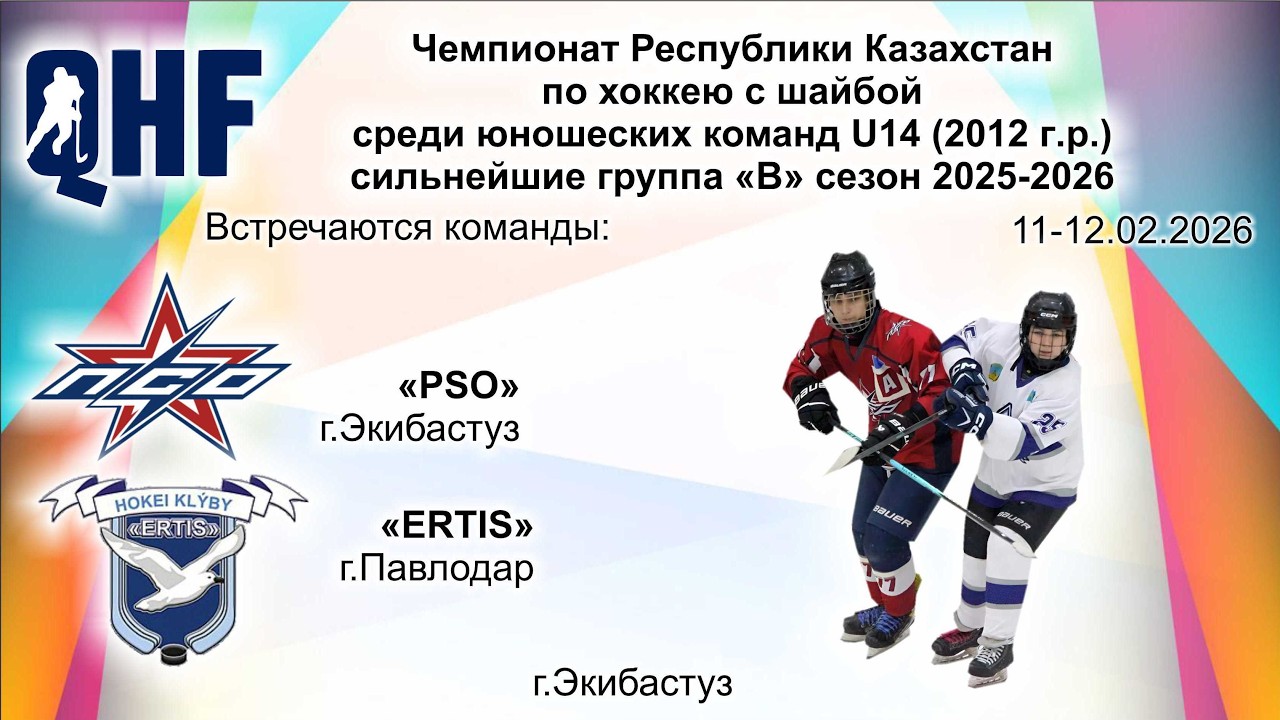 QHF

Чемпионат Республики Казахстан по хоккею с шайбой среди юношеских команд U14 (2012 г.р.) сильнейшие группа «В» сезон 2025-2026

Встречаются команды:

11-12.02.2026

ПСО

«PSO»
г.Экибастуз

HOKEI KLÝBY «ERTIS»

«ERTIS»
г.Павлодар

г.Экибастуз